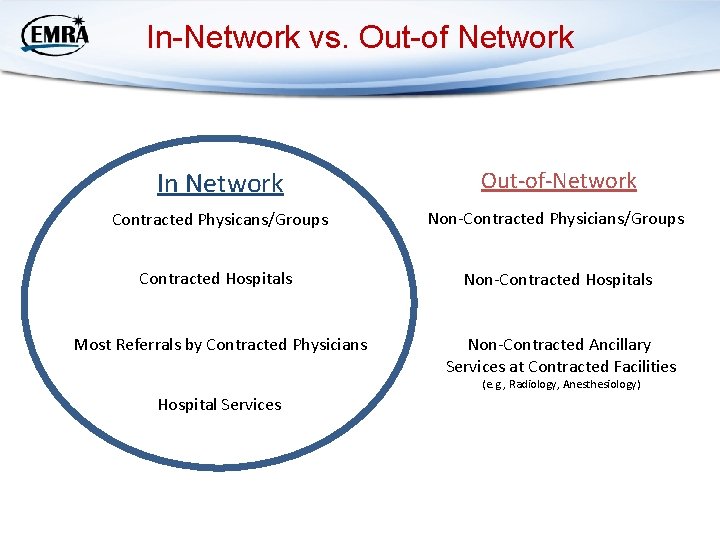 EMRA

In-Network vs. Out-of Network

In Network

Contracted Physicans/Groups

Contracted Hospitals

Most Referrals by Contracted Physicians

Hospital Services

Out-of-Network

Non-Contracted Physicians/Groups

Non-Contracted Hospitals

Non-Contracted Ancillary Services at Contracted Facilities (e.g., Radiology, Anesthesiology)